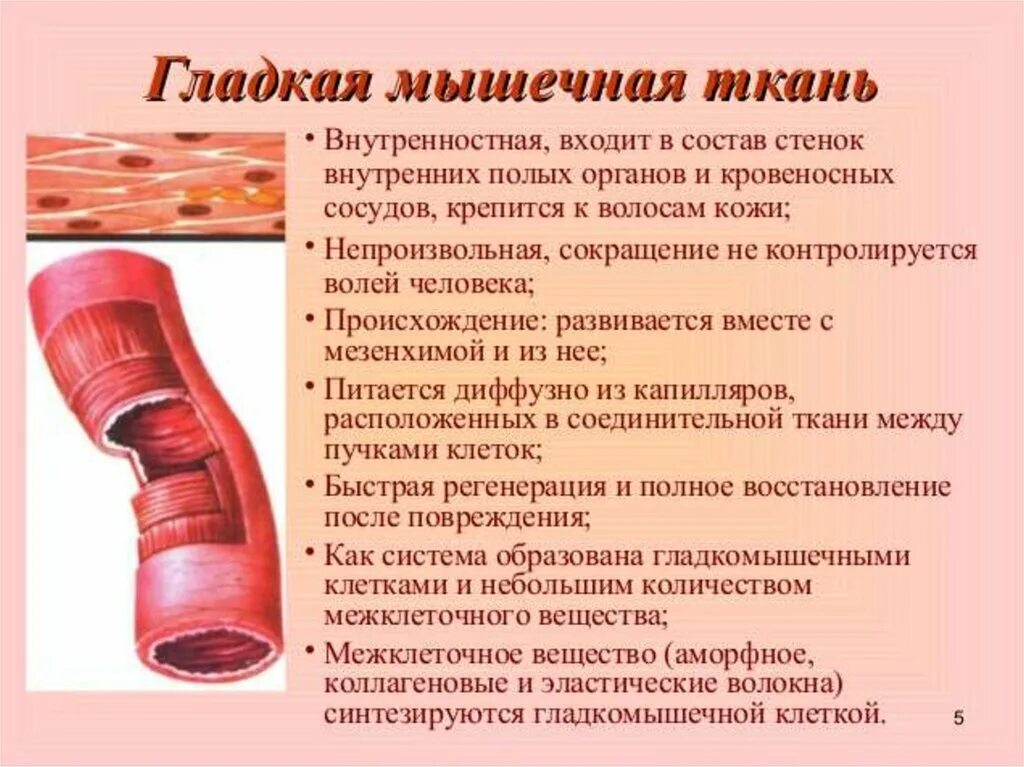 Гладкая мышечная ткань

• Внутренностная, входит в состав стенок внутренних полых органов и кровеносных сосудов, крепится к волосам кожи;

• Непроизвольная, сокращение не контролируется волей человека;

• Происхождение: развивается вместе с мезенхимой и из нее;

• Питается диффузно из капилляров, расположенных в соединительной ткани между пучками клеток;

• Быстрая регенерация и полное восстановление после повреждения;

• Как система образована гладкомышечными клетками и небольшим количеством межклеточного вещества;

• Межклеточное вещество (аморфное, коллагеновые и эластические волокна) синтезируются гладкомышечной клеткой.

5